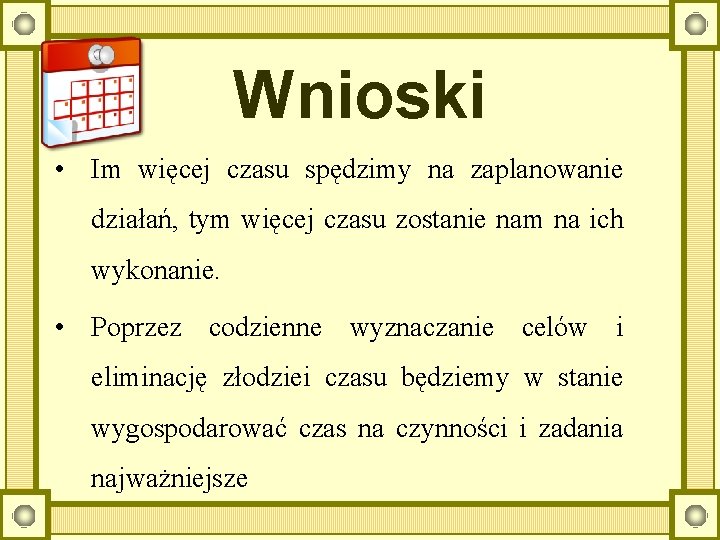 Wnioski

• Im więcej czasu spędzimy na zaplanowanie działań, tym więcej czasu zostanie nam na ich wykonanie.

• Poprzez codzienne wyznaczanie celów i eliminację złodziei czasu będziemy w stanie wygospodarować czas na czynności i zadania najważniejsze